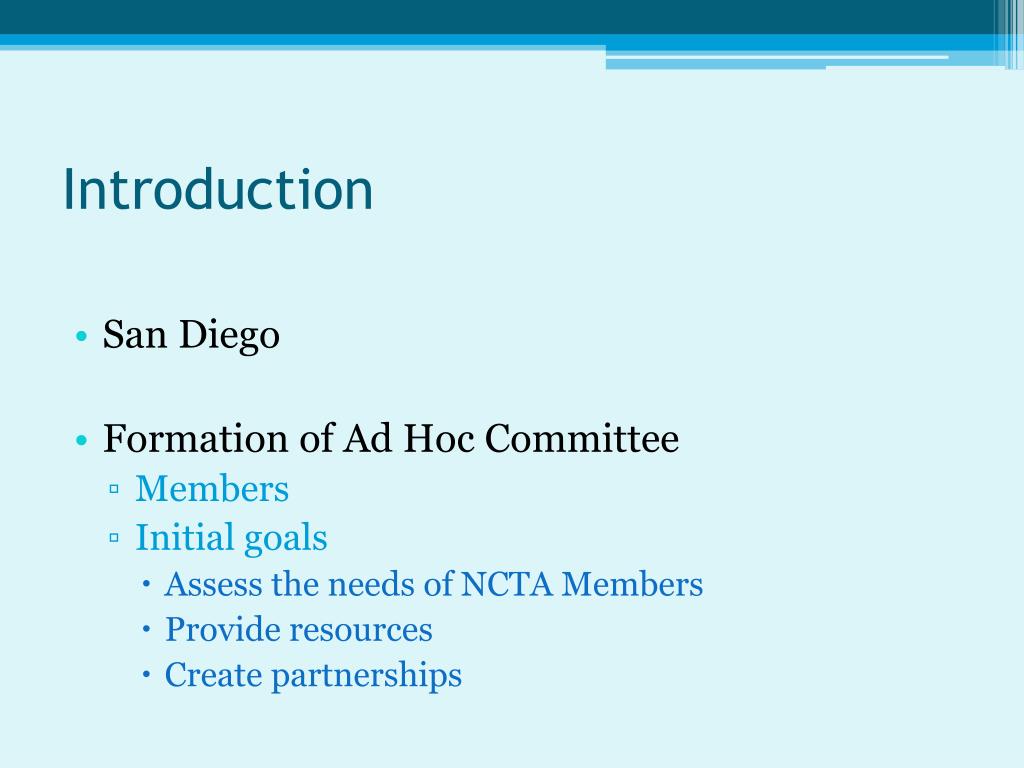 Introduction

• San Diego

• Formation of Ad Hoc Committee
▫ Members
▫ Initial goals
• Assess the needs of NCTA Members
• Provide resources
• Create partnerships